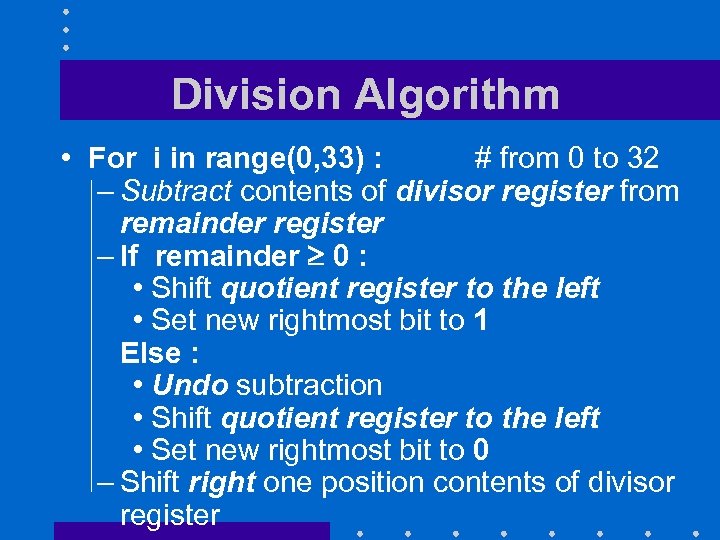 Division Algorithm

• For i in range(0,33) : # from 0 to 32

– Subtract contents of divisor register from remainder register

– If remainder $\geq$ 0 :

• Shift quotient register to the left

• Set new rightmost bit to 1

Else :

• Undo subtraction

• Shift quotient register to the left

• Set new rightmost bit to 0

– Shift right one position contents of divisor register